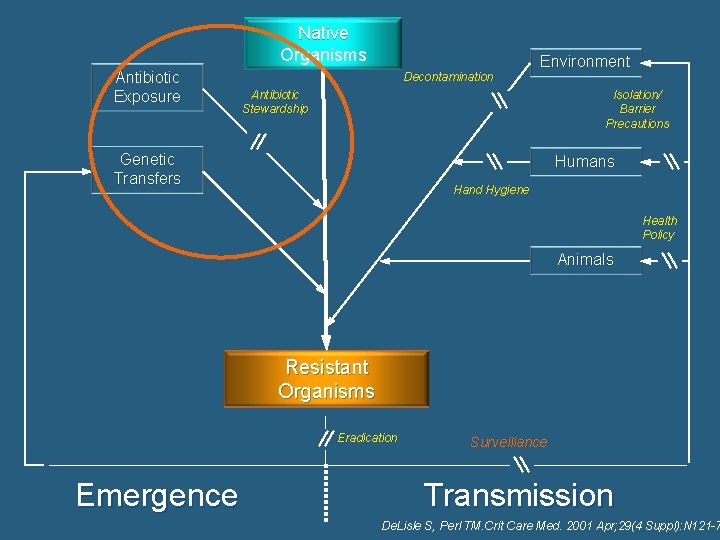 Native Organisms

Antibiotic Exposure

Antibiotic Stewardship

Genetic Transfers

Decontamination

Environment

Isolation/ Barrier Precautions

Humans

Hand Hygiene

Health Policy

Animals

Resistant Organisms

Eradication

Surveillance

Emergence

Transmission

DeLisle S, Perl TM.Crit Care Med. 2001 Apr;29(4 Suppl):N121-7